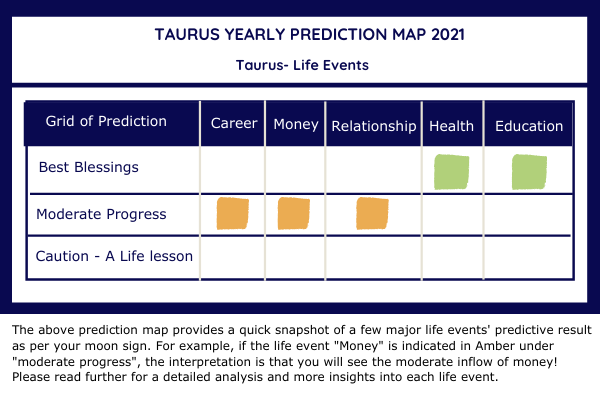 TAURUS YEARLY PREDICTION MAP 2021

Taurus- Life Events

| Grid of Prediction | Career | Money | Relationship | Health | Education |
|---|---|---|---|---|---|
| Best Blessings | | | | | |
| Moderate Progress | | | | | |
| Caution - A Life lesson | | | | | |

The above prediction map provides a quick snapshot of a few major life events' predictive result as per your moon sign. For example, if the life event "Money" is indicated in Amber under "moderate progress", the interpretation is that you will see the moderate inflow of money! Please read further for a detailed analysis and more insights into each life event.